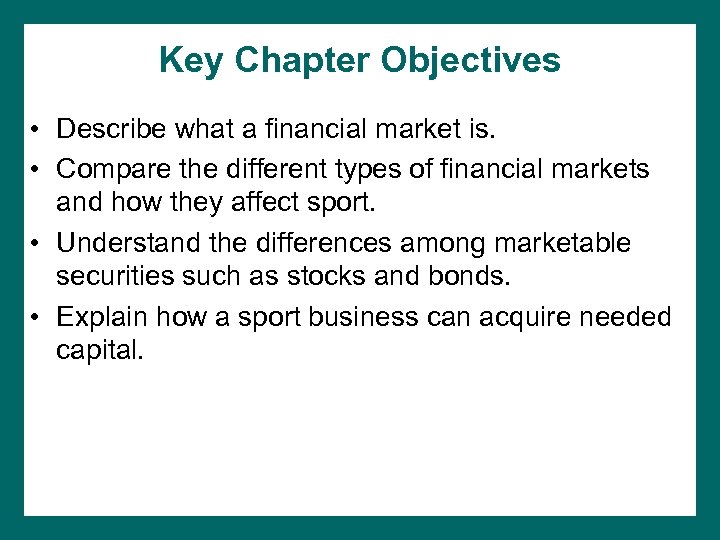 Key Chapter Objectives

• Describe what a financial market is.

• Compare the different types of financial markets and how they affect sport.

• Understand the differences among marketable securities such as stocks and bonds.

• Explain how a sport business can acquire needed capital.